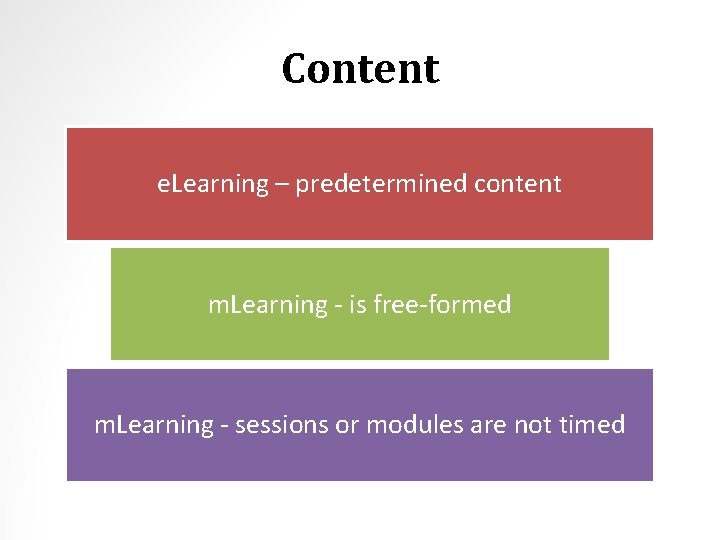 Content

eLearning – predetermined content

mLearning - is free-formed

mLearning - sessions or modules are not timed